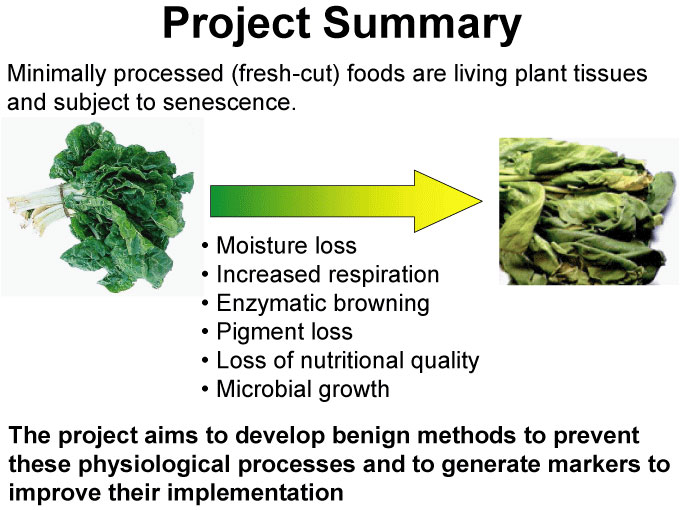 Project Summary

Minimally processed (fresh-cut) foods are living plant tissues and subject to senescence.

• Moisture loss
• Increased respiration
• Enzymatic browning
• Pigment loss
• Loss of nutritional quality
• Microbial growth

The project aims to develop benign methods to prevent these physiological processes and to generate markers to improve their implementation